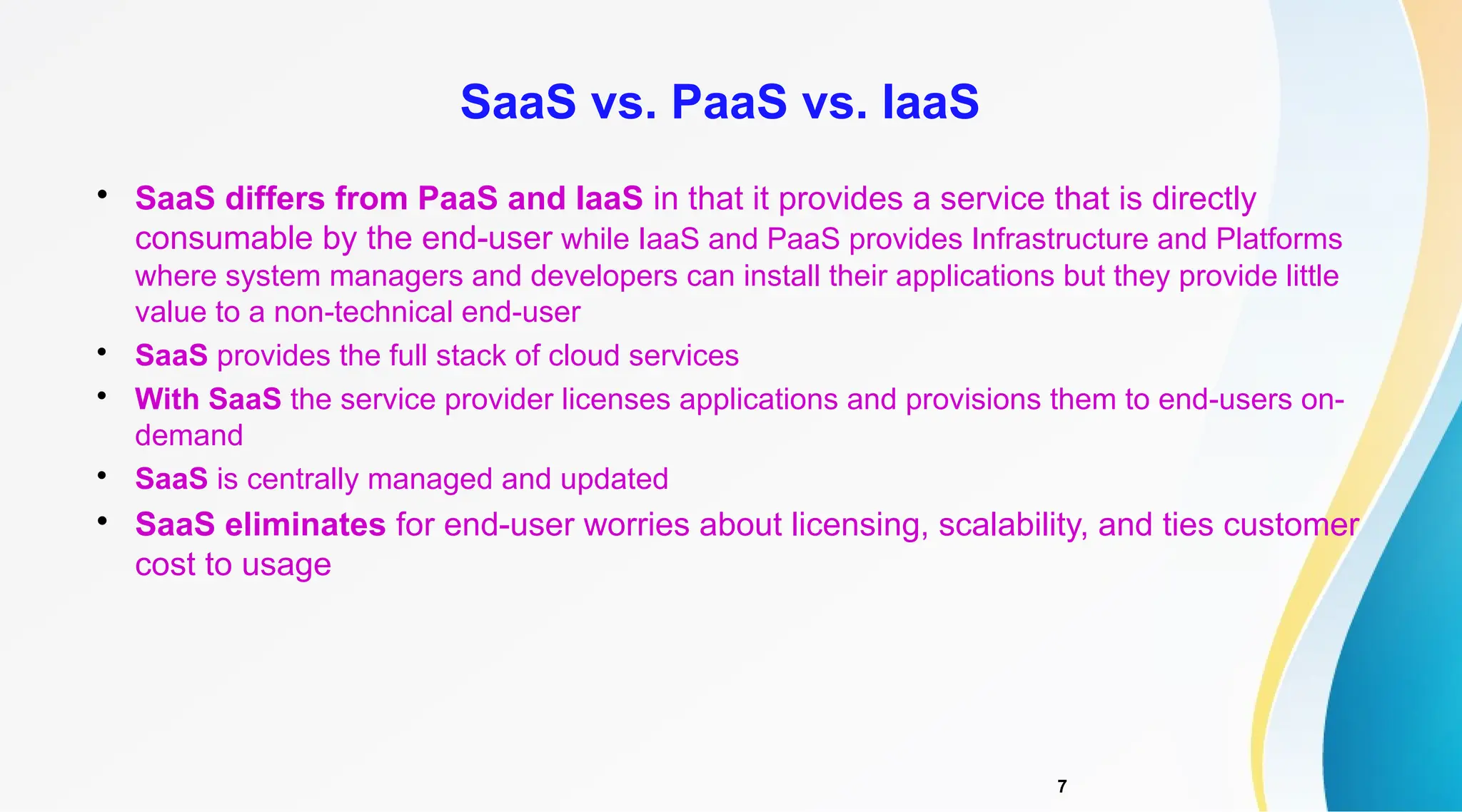 SaaS vs. PaaS vs. IaaS

• SaaS differs from PaaS and IaaS in that it provides a service that is directly consumable by the end-user while IaaS and PaaS provides Infrastructure and Platforms where system managers and developers can install their applications but they provide little value to a non-technical end-user
• SaaS provides the full stack of cloud services
• With SaaS the service provider licenses applications and provisions them to end-users on-demand
• SaaS is centrally managed and updated
• SaaS eliminates for end-user worries about licensing, scalability, and ties customer cost to usage

7